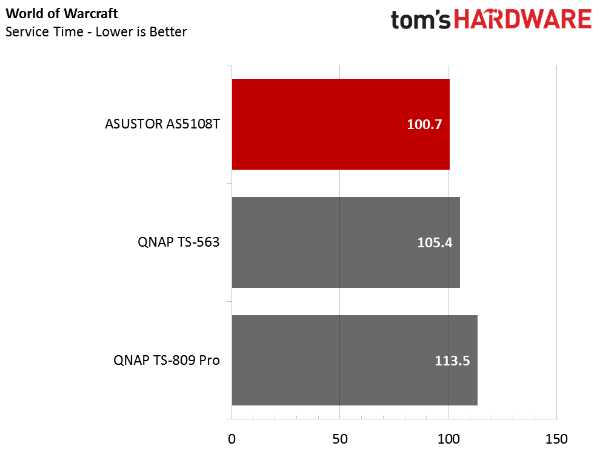 World of Warcraft
Service Time - Lower is Better

tom's HARDWARE

ASUSTOR AS5108T 100.7
QNAP TS-563 105.4
QNAP TS-809 Pro 113.5

0 50 100 150